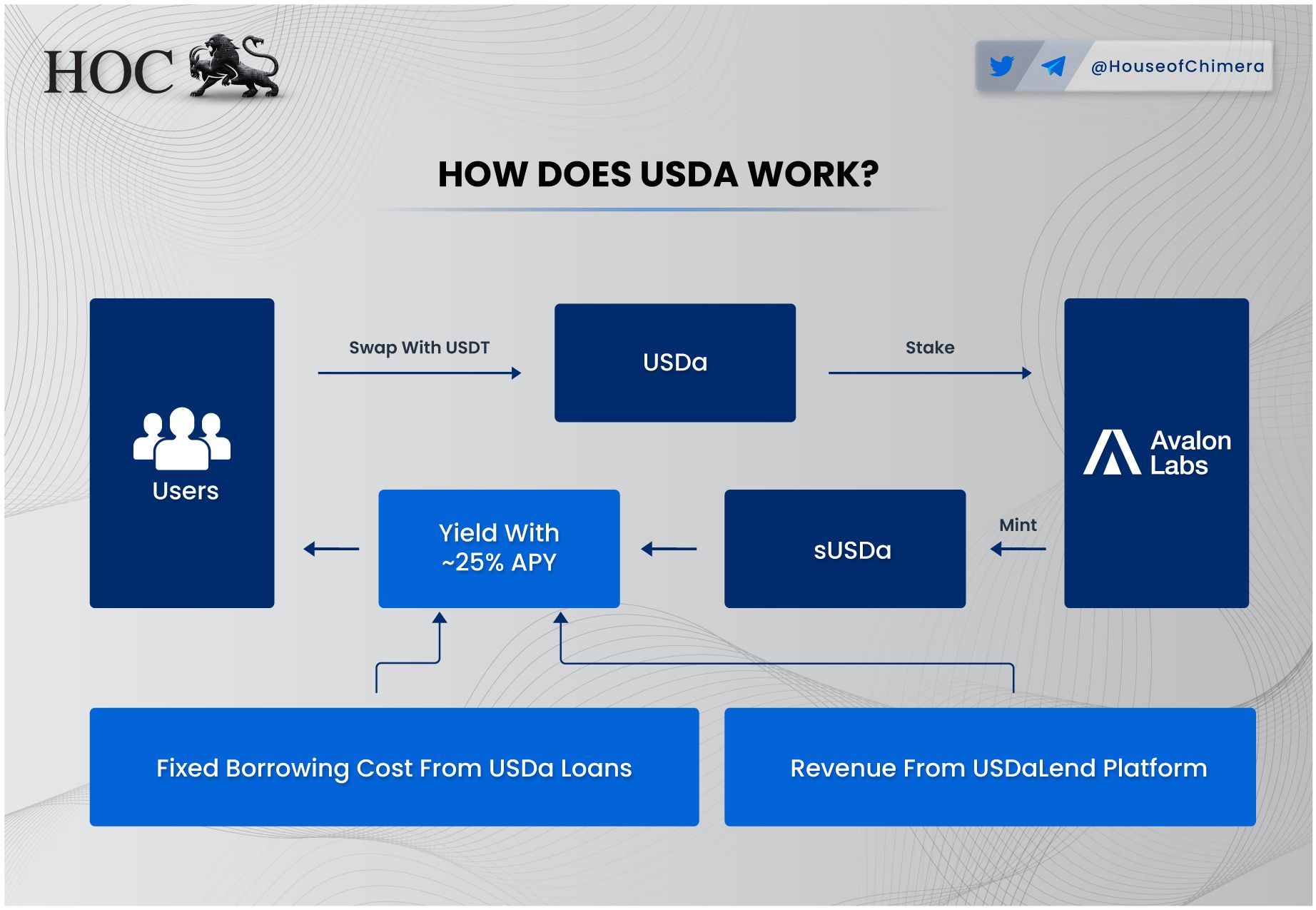 HOC

@HouseofChimera

HOW DOES USDA WORK?

Users

Swap With USDT

USDa

Stake

Avalon Labs

Mint

sUSDa

Yield With ~25% APY

Fixed Borrowing Cost From USDa Loans

Revenue From USDaLend Platform